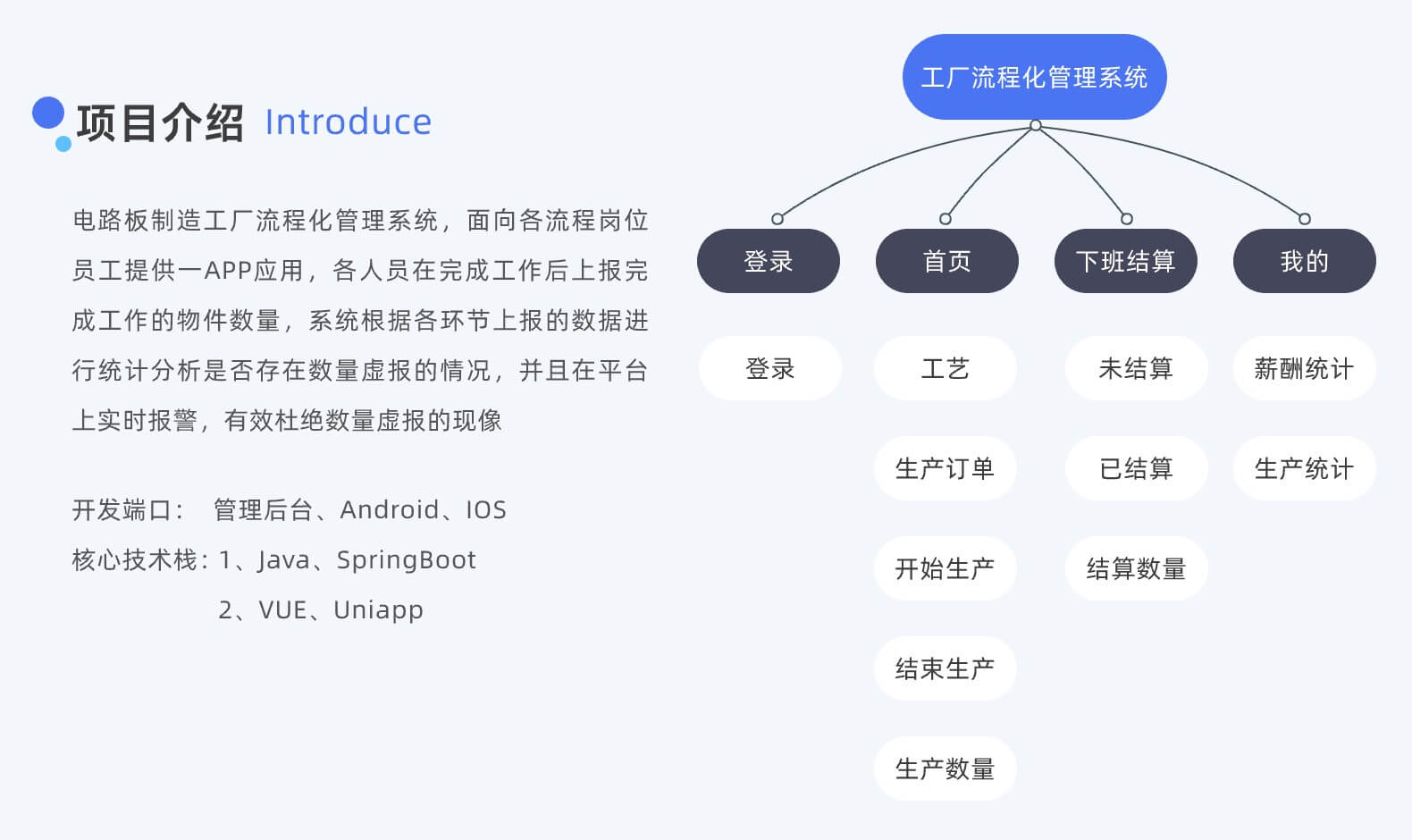 项目介绍 Introduce

电路板制造工厂流程化管理系统，面向各流程岗位员工提供一APP应用，各人员在完成工作后上报完成工作的物件数量，系统根据各环节上报的数据进行统计分析是否存在数量虚报的情况，并且在平台上实时报警，有效杜绝数量虚报的现像

开发端口： 管理后台、Android、IOS
核心技术栈：1、Java、SpringBoot
2、VUE、Uniapp

工厂流程化管理系统

登录
首页
下班结算
我的

登录

工艺
生产订单
开始生产
结束生产
生产数量

未结算
已结算
结算数量

薪酬统计
生产统计